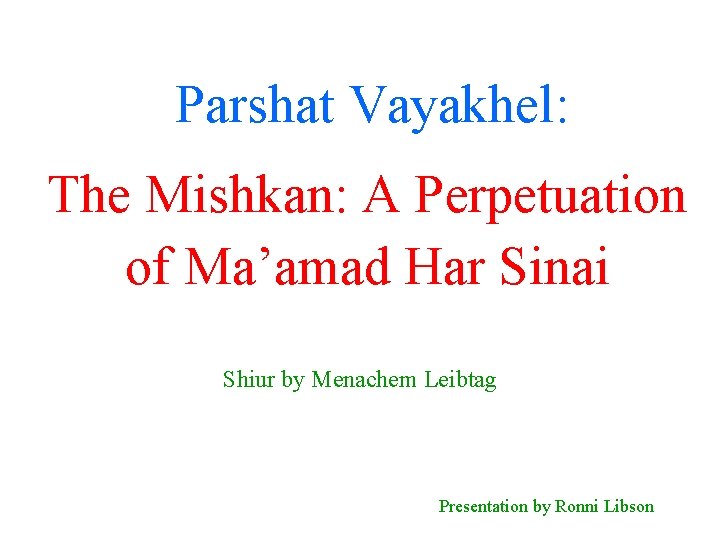 Parshat Vayakhel:

The Mishkan: A Perpetuation of Ma’amad Har Sinai

Shiur by Menachem Leibtag

Presentation by Ronni Libson